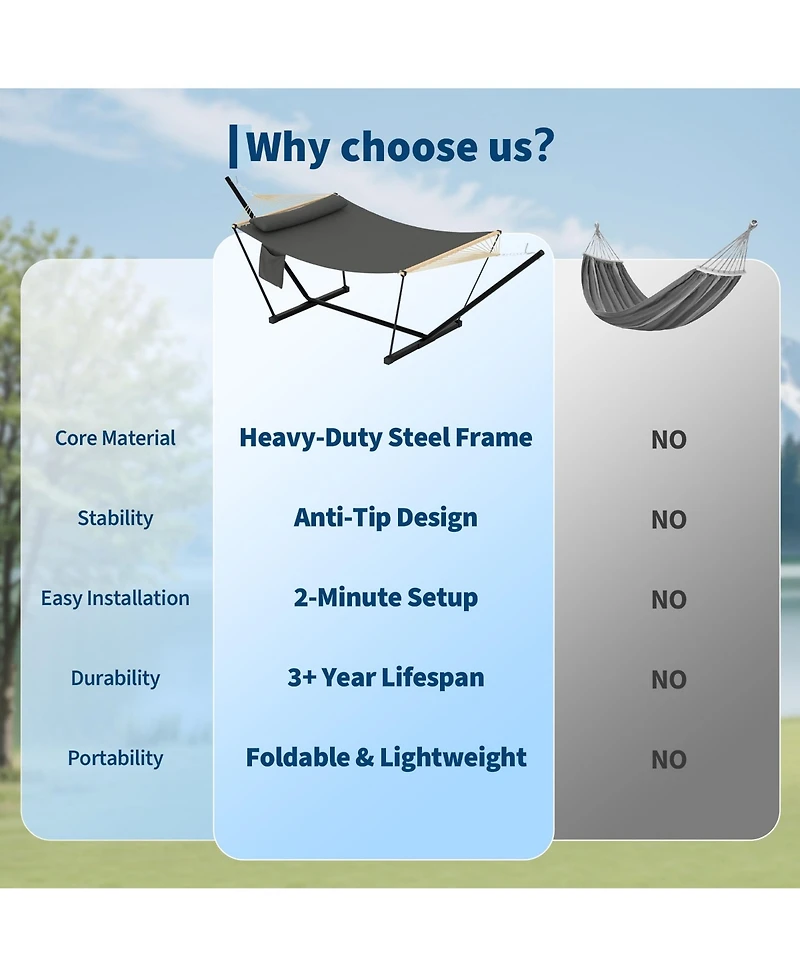 Why choose us?

| | | |
|---|---|---|
| Core Material | Heavy-Duty Steel Frame | NO |
| Stability | Anti-Tip Design | NO |
| Easy Installation | 2-Minute Setup | NO |
| Durability | 3+ Year Lifespan | NO |
| Portability | Foldable & Lightweight | NO |